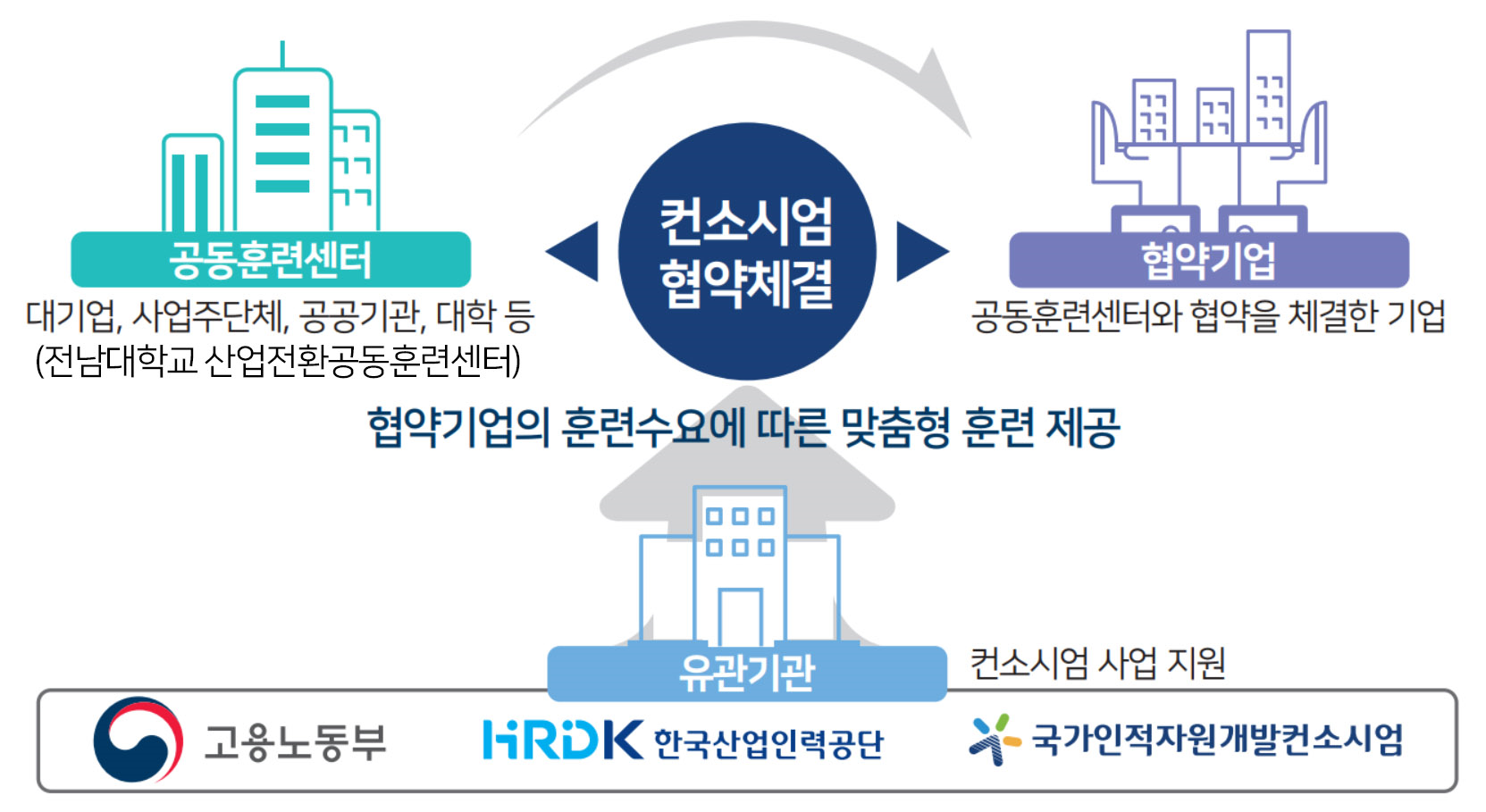 공동훈련센터

대기업, 사업주단체, 공공기관, 대학 등
(전남대학교 산업전환공동훈련센터)

컨소시엄
협약체결

협약기업

공동훈련센터와 협약을 체결한 기업

협약기업의 훈련수요에 따른 맞춤형 훈련 제공

유관기관

컨소시엄 사업 지원

고용노동부

HRDK 한국산업인력공단

국가인적자원개발컨소시엄